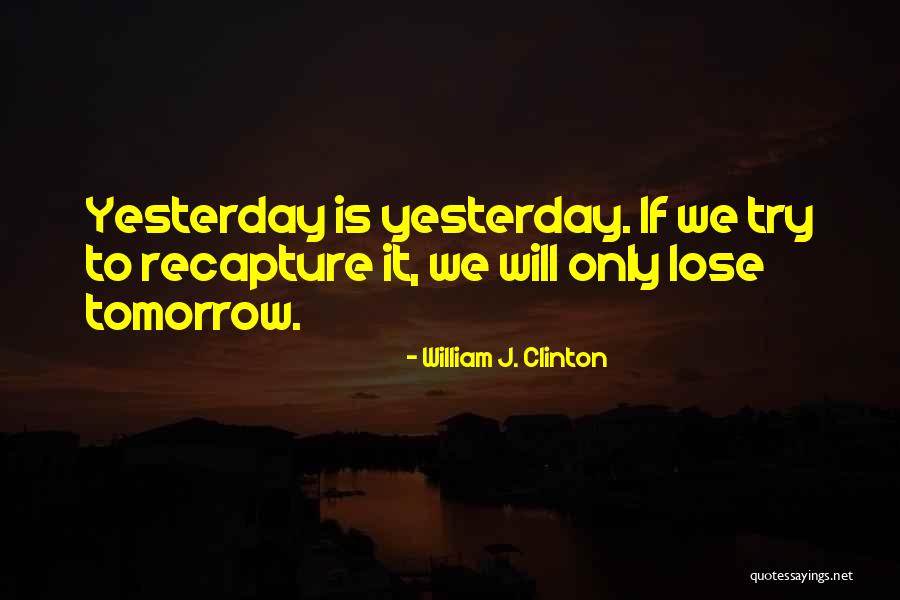 Yesterday is yesterday. If we try to recapture it, we will only lose tomorrow.

- William J. Clinton

quotessayings.net